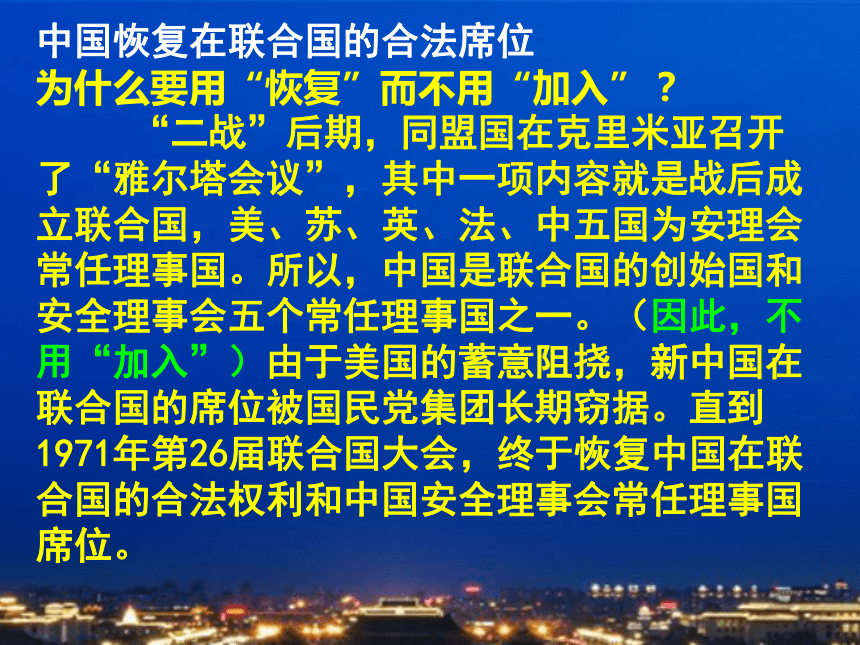 中国恢复在联合国的合法席位
为什么要用“恢复”而不用“加入”？

“二战”后期，同盟国在克里米亚召开了“雅尔塔会议”，其中一项内容就是战后成立联合国，美、苏、英、法、中五国为安理会常任理事国。所以，中国是联合国的创始国和安全理事会五个常任理事国之一。（因此，不用“加入”）由于美国的蓄意阻挠，新中国在联合国的席位被国民党集团长期窃据。直到1971年第26届联合国大会，终于恢复中国在联合国的合法权利和中国安全理事会常任理事国席位。